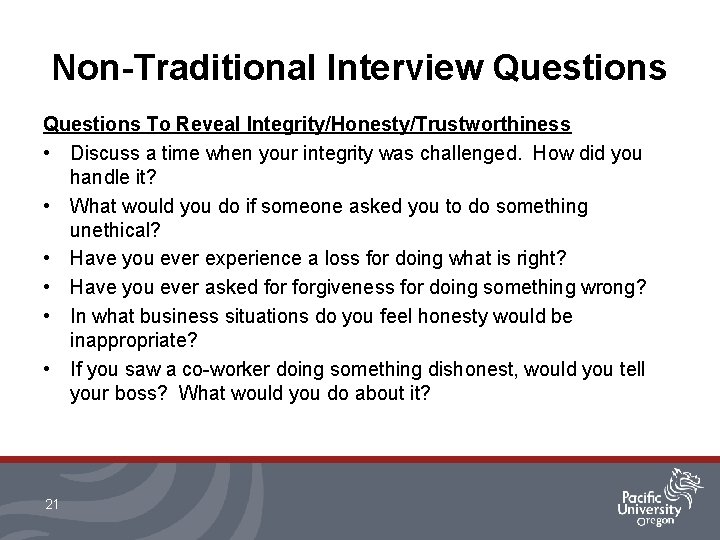 Non-Traditional Interview Questions

Questions To Reveal Integrity/Honesty/Trustworthiness

• Discuss a time when your integrity was challenged. How did you handle it?
• What would you do if someone asked you to do something unethical?
• Have you ever experience a loss for doing what is right?
• Have you ever asked for forgiveness for doing something wrong?
• In what business situations do you feel honesty would be inappropriate?
• If you saw a co-worker doing something dishonest, would you tell your boss? What would you do about it?

21

Pacific University Oregon